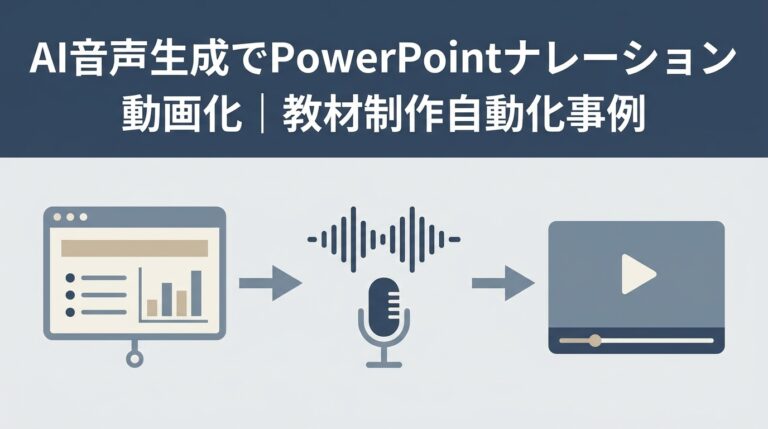 AI音声生成でPowerPointナレーション動画化｜教材制作自動化事例